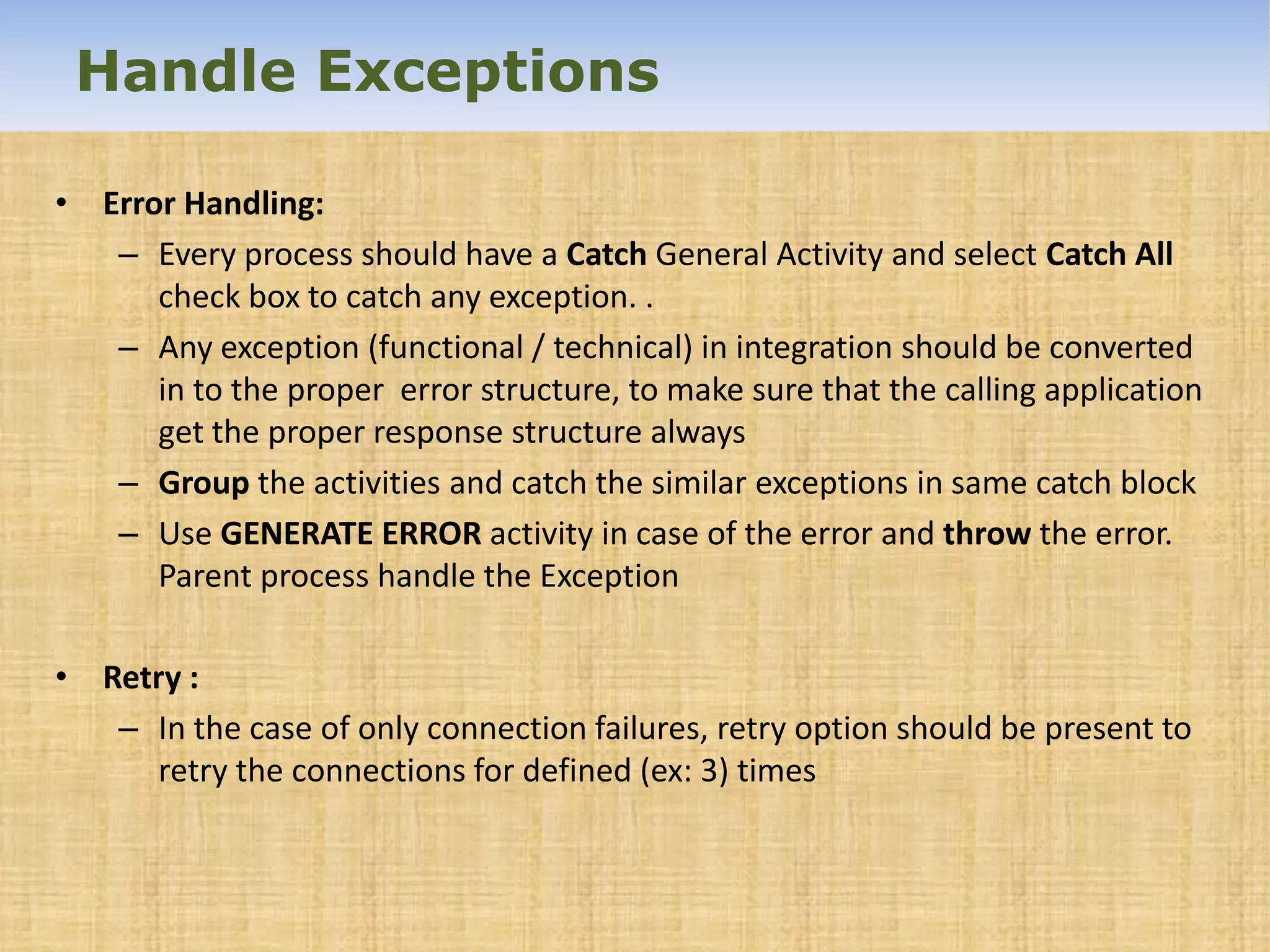 Handle Exceptions

• Error Handling:
– Every process should have a Catch General Activity and select Catch All check box to catch any exception. .
– Any exception (functional / technical) in integration should be converted in to the proper error structure, to make sure that the calling application get the proper response structure always
– Group the activities and catch the similar exceptions in same catch block
– Use GENERATE ERROR activity in case of the error and throw the error. Parent process handle the Exception

• Retry :
– In the case of only connection failures, retry option should be present to retry the connections for defined (ex: 3) times